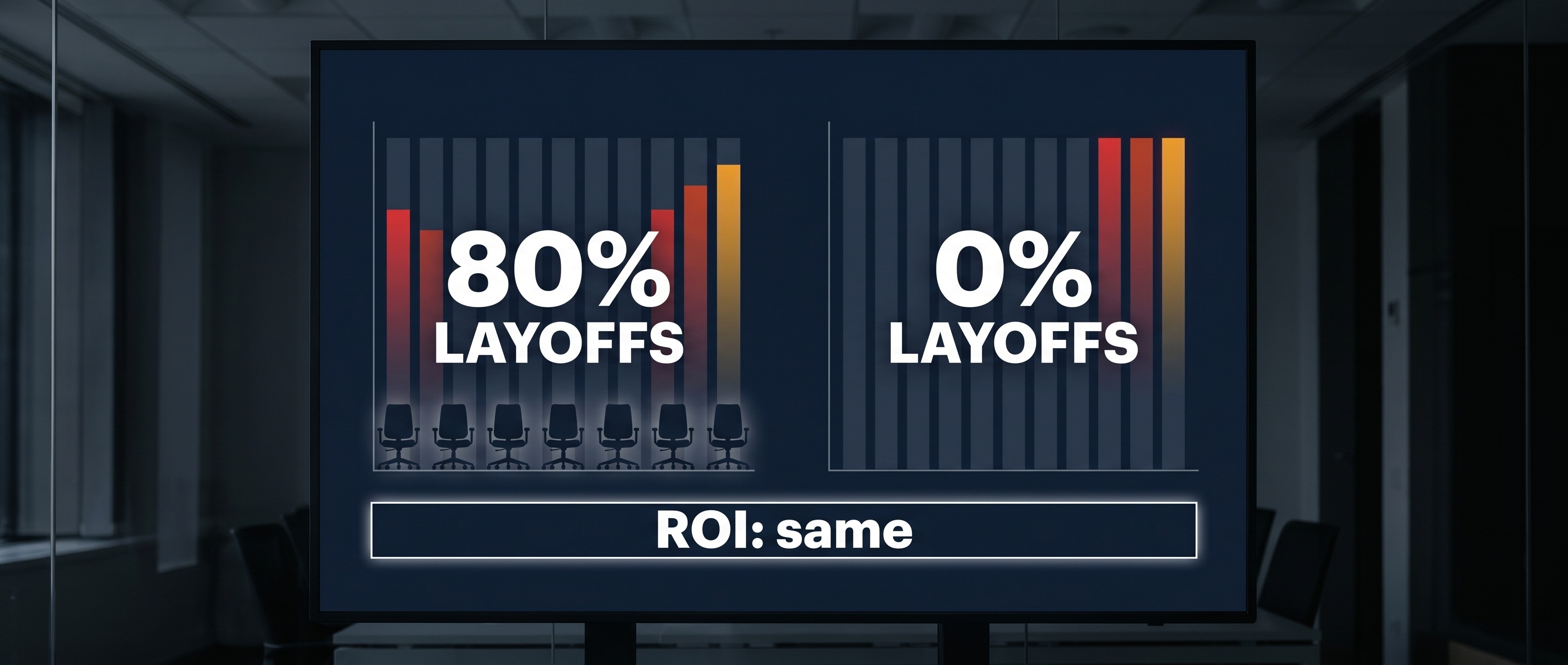 80%
LAYOFFS

0%
LAYOFFS

ROI: same